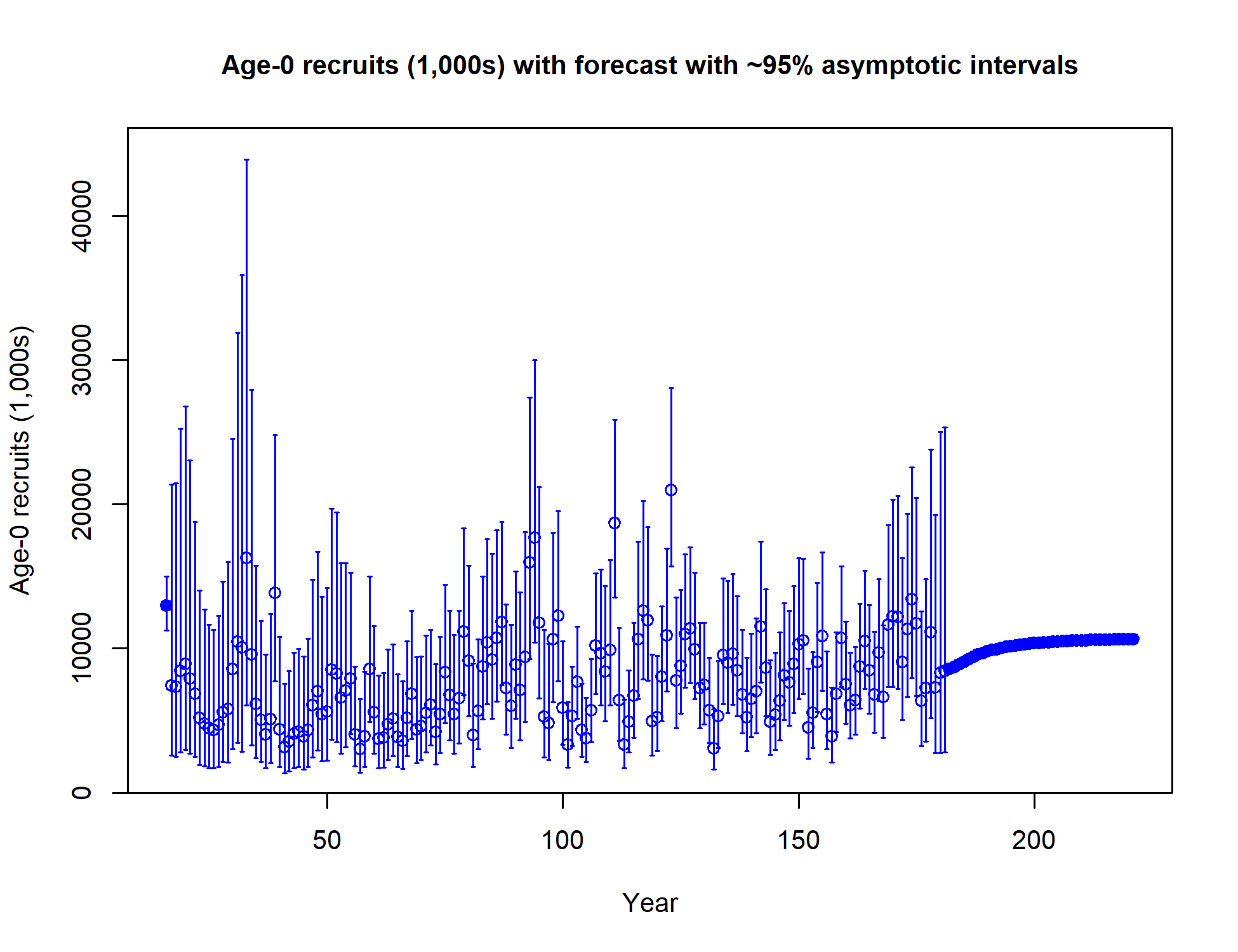 Age-0 recruits (1,000s) with forecast with ~95% asymptotic intervals

Age-0 recruits (1,000s)

0
10000
20000
30000
40000

50
100
150
200

Year